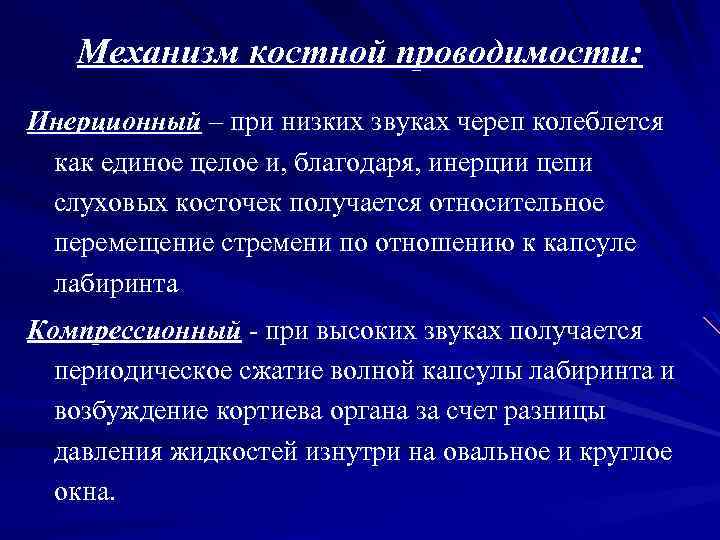 Механизм костной проводимости:

Инерционный – при низких звуках череп колеблется как единое целое и, благодаря, инерции цепи слуховых косточек получается относительное перемещение стремени по отношению к капсуле лабиринта

Компрессионный - при высоких звуках получается периодическое сжатие волной капсулы лабиринта и возбуждение кортиева органа за счет разницы давления жидкостей изнутри на овальное и круглое окна.